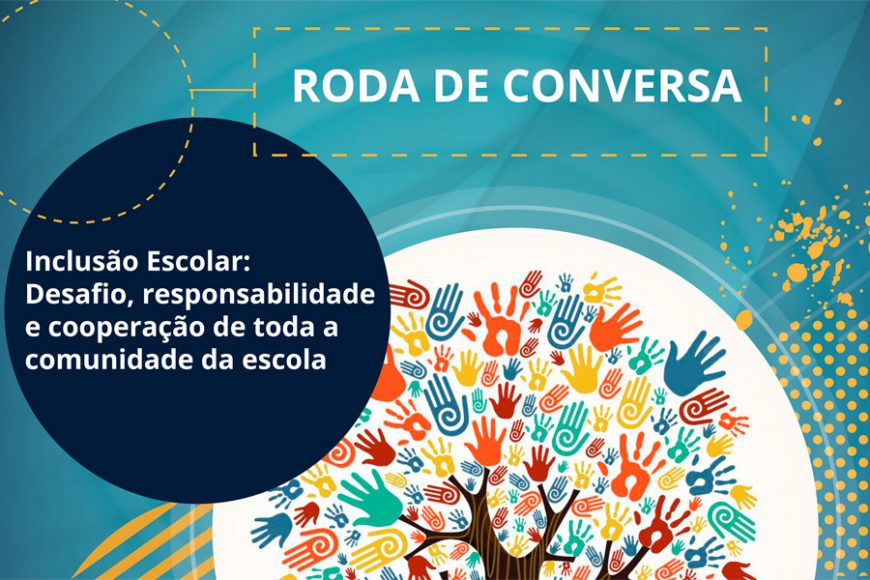 RODA DE CONVERSA

Inclusão Escolar: Desafio, responsabilidade e cooperação de toda a comunidade da escola